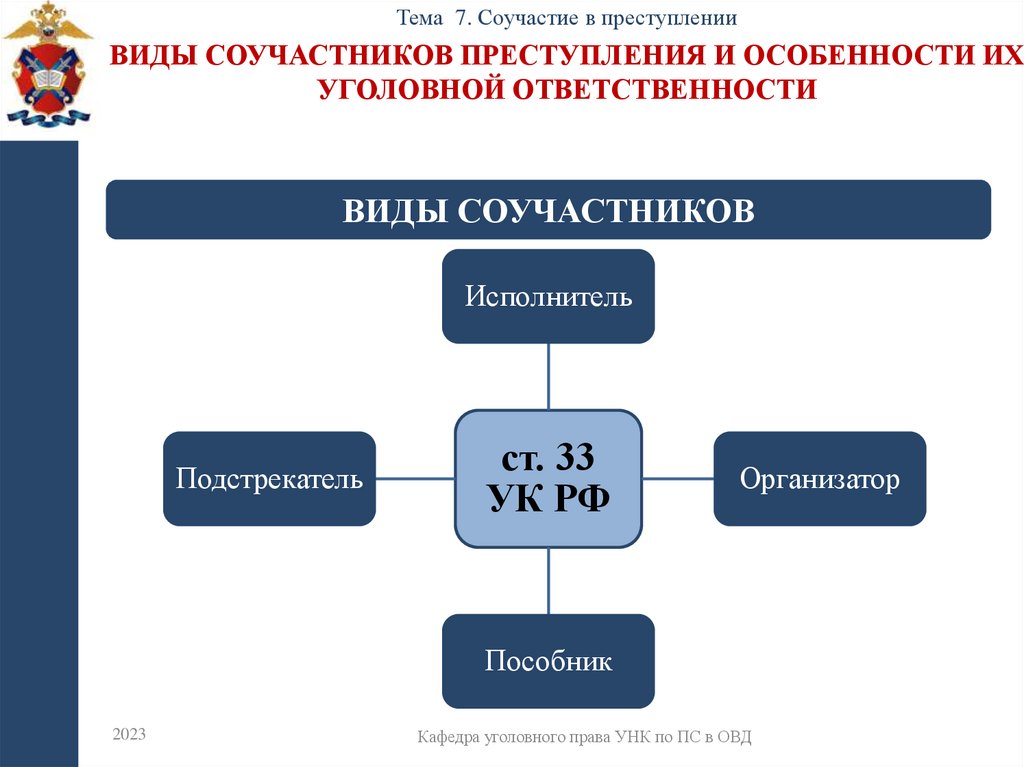 Тема 7. Соучастие в преступлении

ВИДЫ СОУЧАСТНИКОВ ПРЕСТУПЛЕНИЯ И ОСОБЕННОСТИ ИХ УГОЛОВНОЙ ОТВЕТСТВЕННОСТИ

ВИДЫ СОУЧАСТНИКОВ

Исполнитель

Подстрекатель

ст. 33 УК РФ

Организатор

Пособник

2023

Кафедра уголовного права УНК по ПС в ОВД